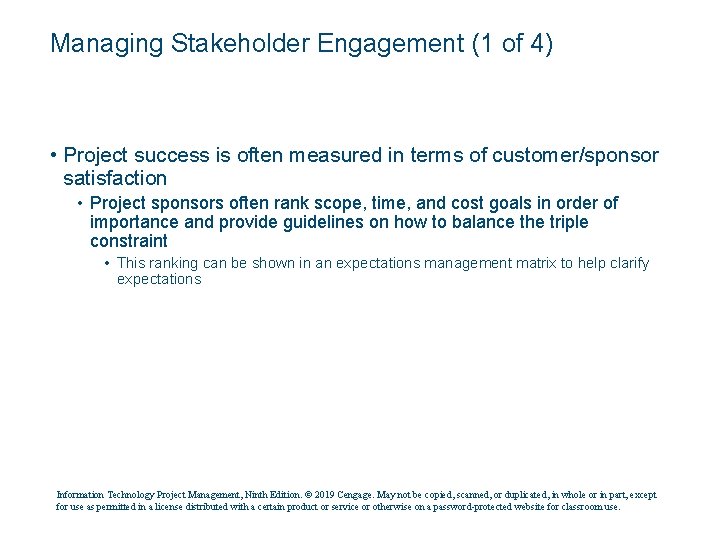 Managing Stakeholder Engagement (1 of 4)

• Project success is often measured in terms of customer/sponsor satisfaction

• Project sponsors often rank scope, time, and cost goals in order of importance and provide guidelines on how to balance the triple constraint

• This ranking can be shown in an expectations management matrix to help clarify expectations

Information Technology Project Management, Ninth Edition. © 2019 Cengage. May not be copied, scanned, or duplicated, in whole or in part, except for use as permitted in a license distributed with a certain product or service or otherwise on a password-protected website for classroom use.